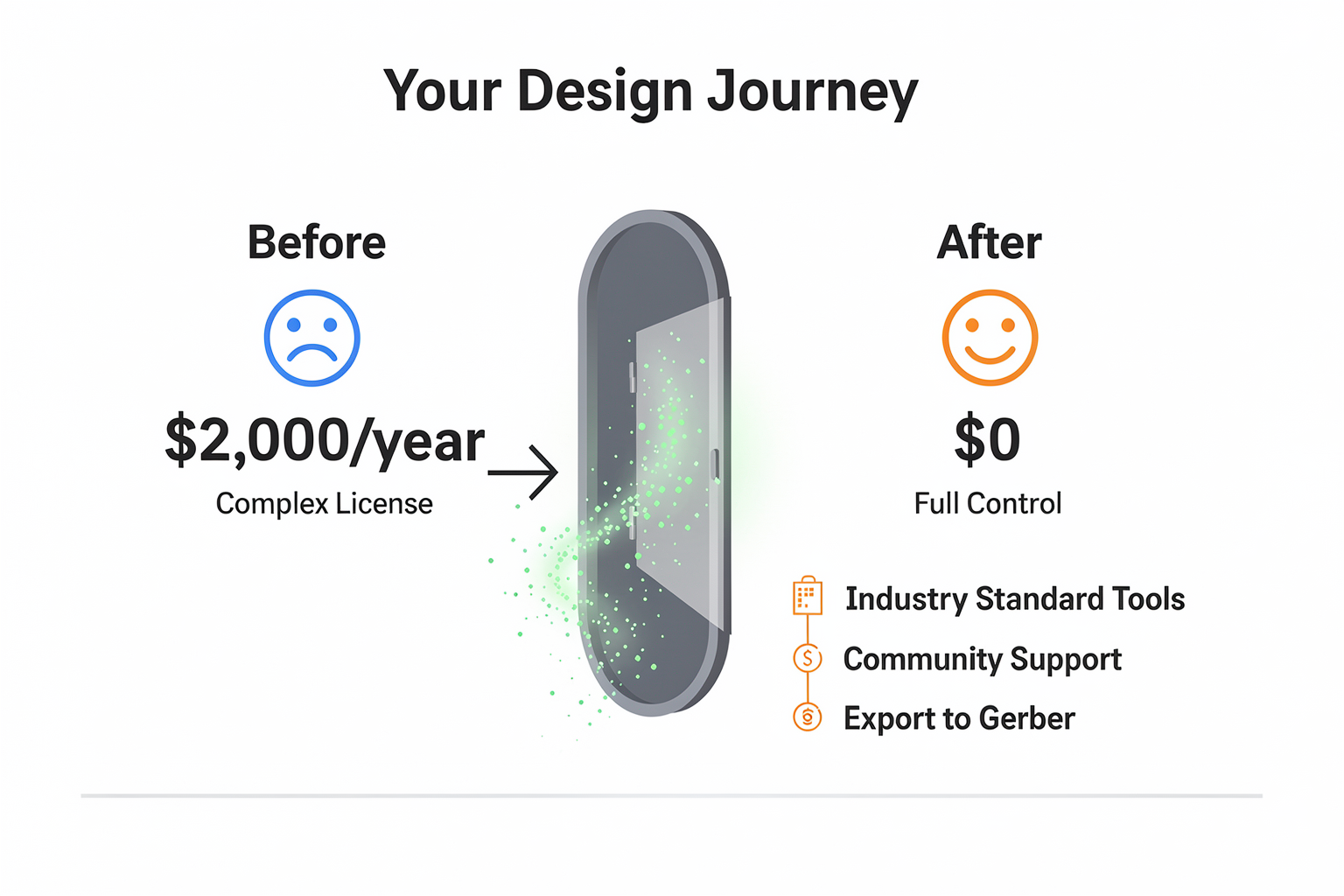 Your Design Journey

Before

$2,000/year

Complex License

After

$0

Full Control

Industry Standard Tools

Community Support

Export to Gerber